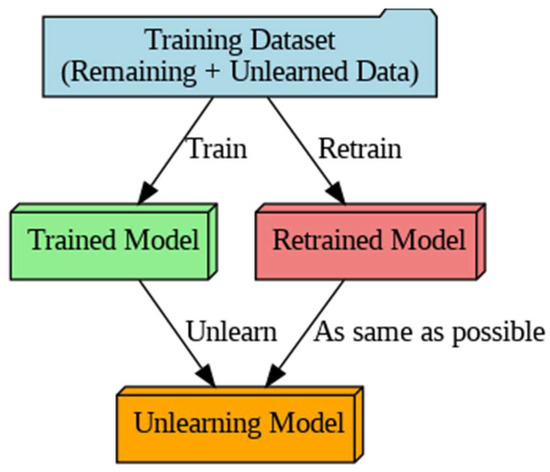 Training Dataset
(Remaining + Unlearned Data)

Train

Retrain

Trained Model

Retrained Model

Unlearn

As same as possible

Unlearning Model